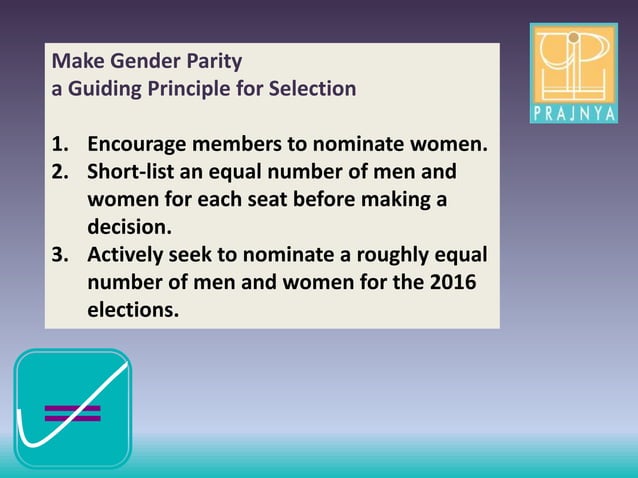 Make Gender Parity
a Guiding Principle for Selection

1. Encourage members to nominate women.
2. Short-list an equal number of men and women for each seat before making a decision.
3. Actively seek to nominate a roughly equal number of men and women for the 2016 elections.

PRAJNYA